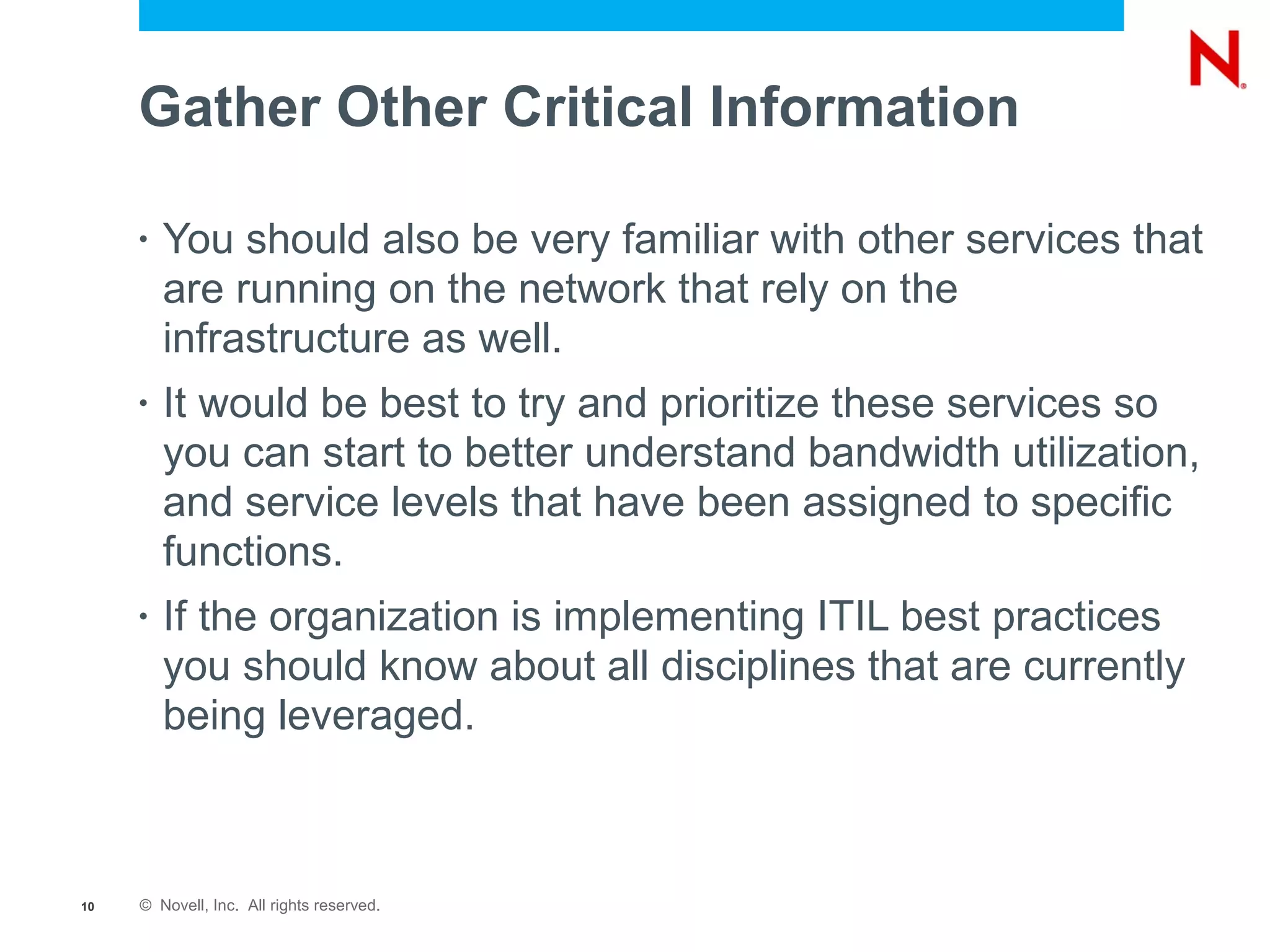 N

Gather Other Critical Information

• You should also be very familiar with other services that are running on the network that rely on the infrastructure as well.

• It would be best to try and prioritize these services so you can start to better understand bandwidth utilization, and service levels that have been assigned to specific functions.

• If the organization is implementing ITIL best practices you should know about all disciplines that are currently being leveraged.

10 © Novell, Inc. All rights reserved.